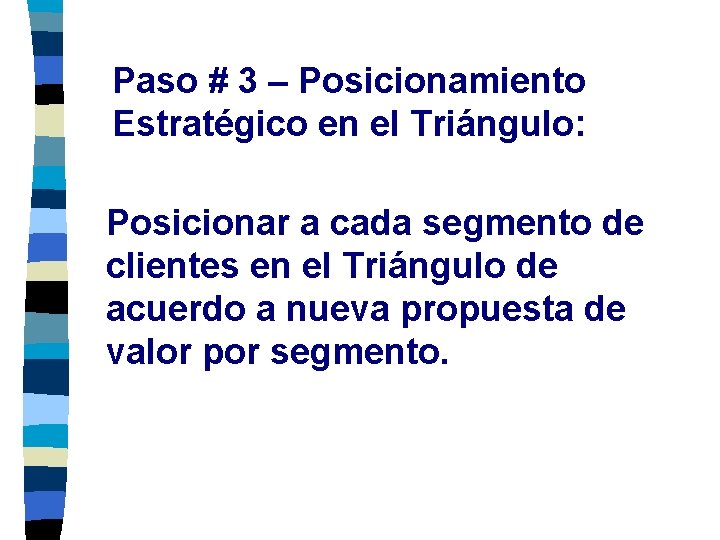 Paso # 3 – Posicionamiento Estratégico en el Triángulo:

Posicionar a cada segmento de clientes en el Triángulo de acuerdo a nueva propuesta de valor por segmento.